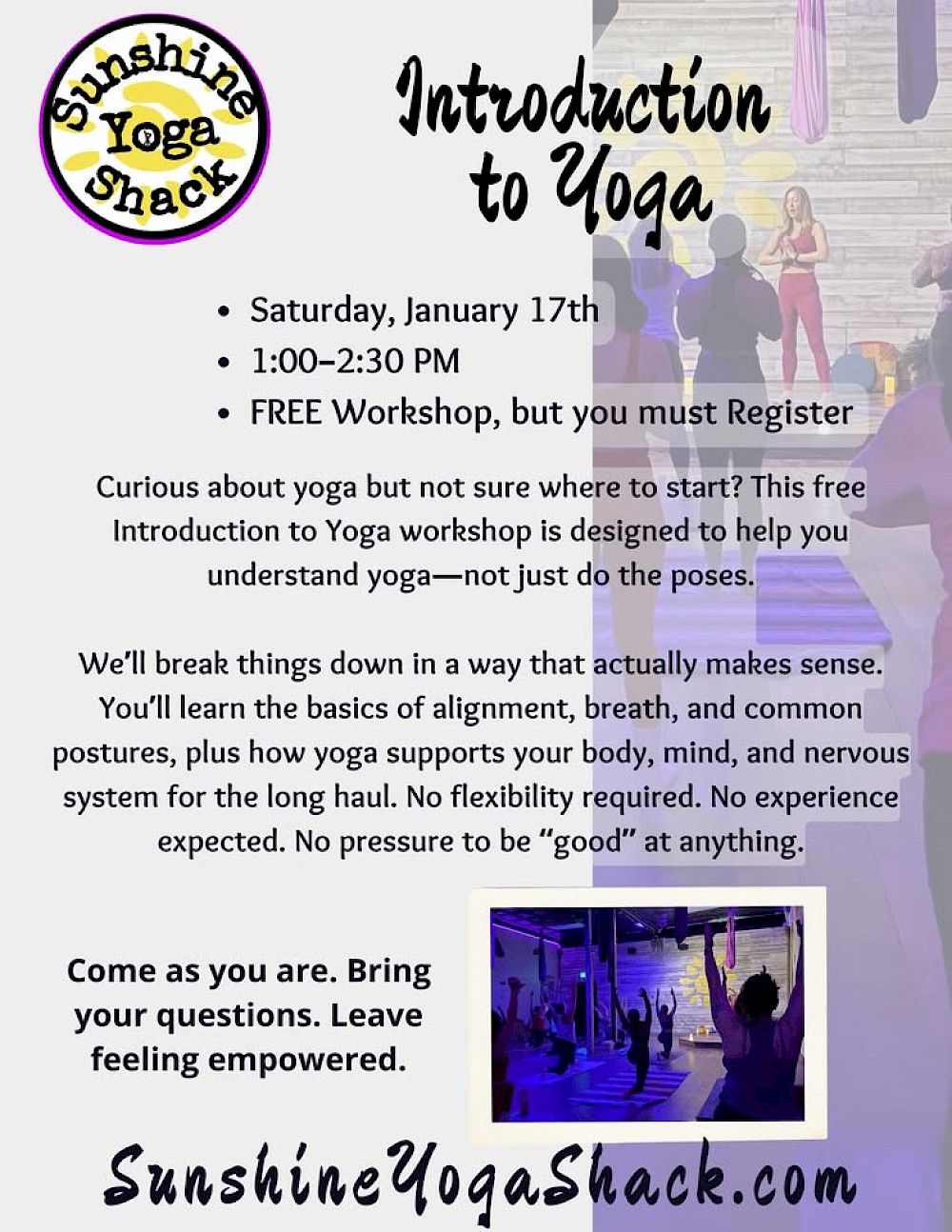 Sunshine Yoga Shack

Introduction to Yoga

• Saturday, January 17th
• 1:00–2:30 PM
• FREE Workshop, but you must Register

Curious about yoga but not sure where to start? This free Introduction to Yoga workshop is designed to help you understand yoga—not just do the poses.

We'll break things down in a way that actually makes sense. You'll learn the basics of alignment, breath, and common postures, plus how yoga supports your body, mind, and nervous system for the long haul. No flexibility required. No experience expected. No pressure to be "good" at anything.

Come as you are. Bring your questions. Leave feeling empowered.

SunshineYogaShack.com